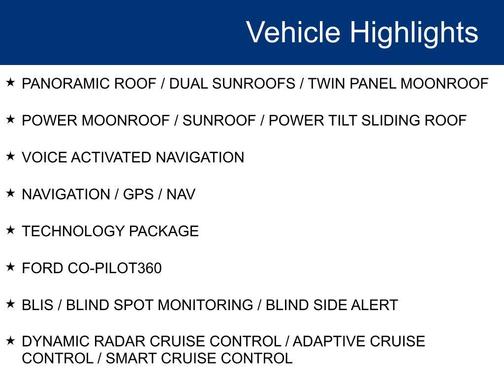 Vehicle Highlights

★ PANORAMIC ROOF / DUAL SUNROOFS / TWIN PANEL MOONROOF

★ POWER MOONROOF / SUNROOF / POWER TILT SLIDING ROOF

★ VOICE ACTIVATED NAVIGATION

★ NAVIGATION / GPS / NAV

★ TECHNOLOGY PACKAGE

★ FORD CO-PILOT360

★ BLIS / BLIND SPOT MONITORING / BLIND SIDE ALERT

★ DYNAMIC RADAR CRUISE CONTROL / ADAPTIVE CRUISE CONTROL / SMART CRUISE CONTROL